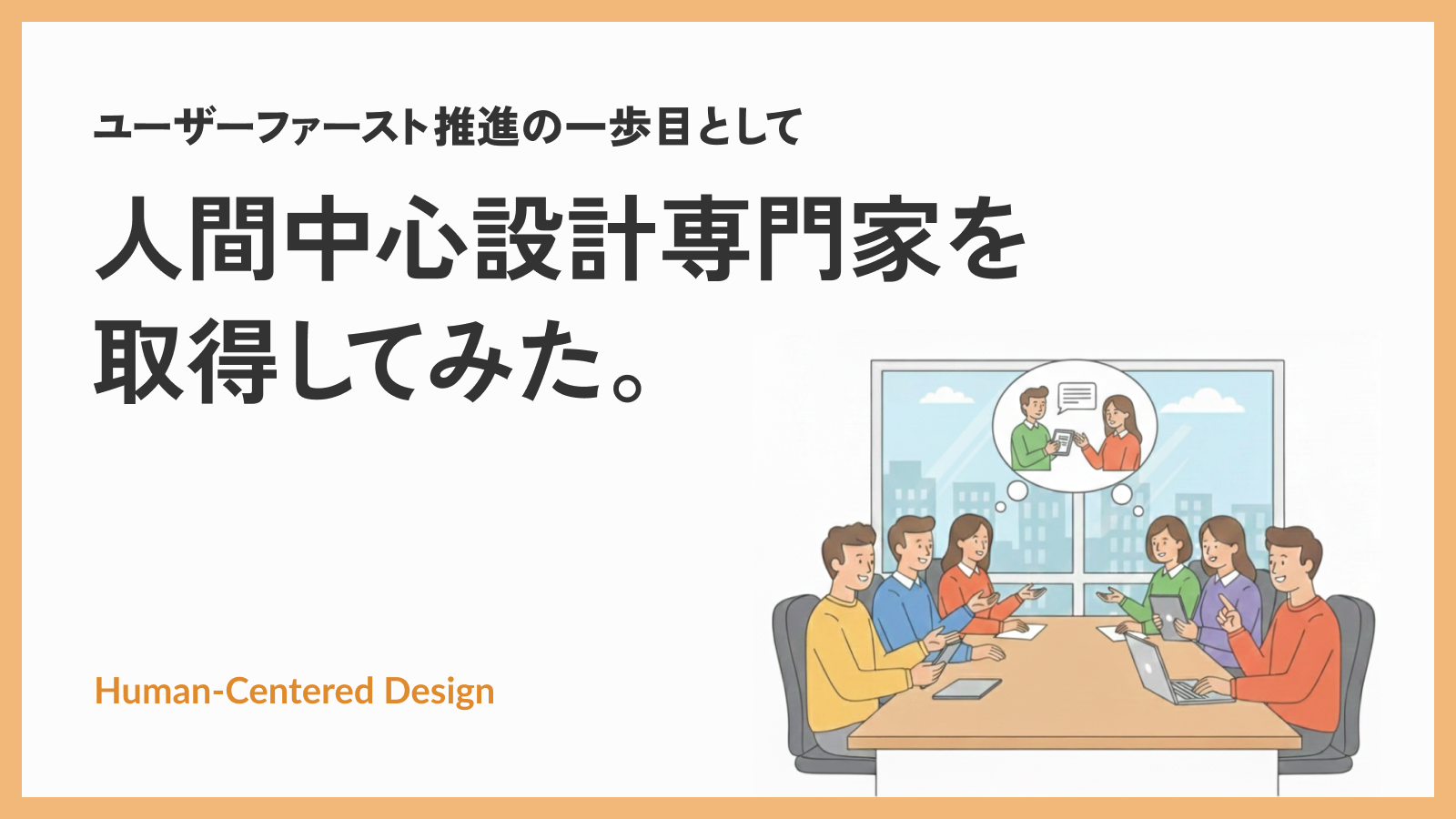 ユーザーファースト推進の一歩目として

人間中心設計専門家を取得してみた。

Human-Centered Design